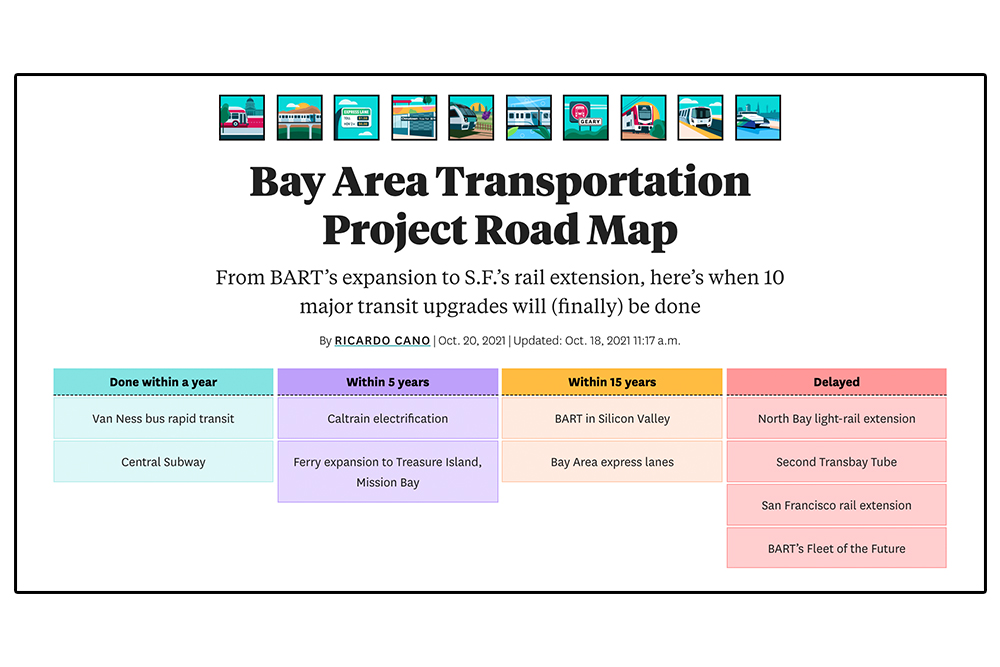 EXPRESS LANE

GEARY

Bay Area Transportation Project Road Map

From BART's expansion to S.F.'s rail extension, here's when 10 major transit upgrades will (finally) be done

By RICARDO CANO | Oct. 20, 2021 | Updated: Oct. 18, 2021 11:17 a.m.

| Done within a year | Within 5 years | Within 15 years | Delayed |
|---|---|---|---|
| Van Ness bus rapid transit | Caltrain electrification | BART in Silicon Valley | North Bay light-rail extension |
| Central Subway | Ferry expansion to Treasure Island, Mission Bay | Bay Area express lanes | Second Transbay Tube |
| | | | San Francisco rail extension |
| | | | BART's Fleet of the Future |